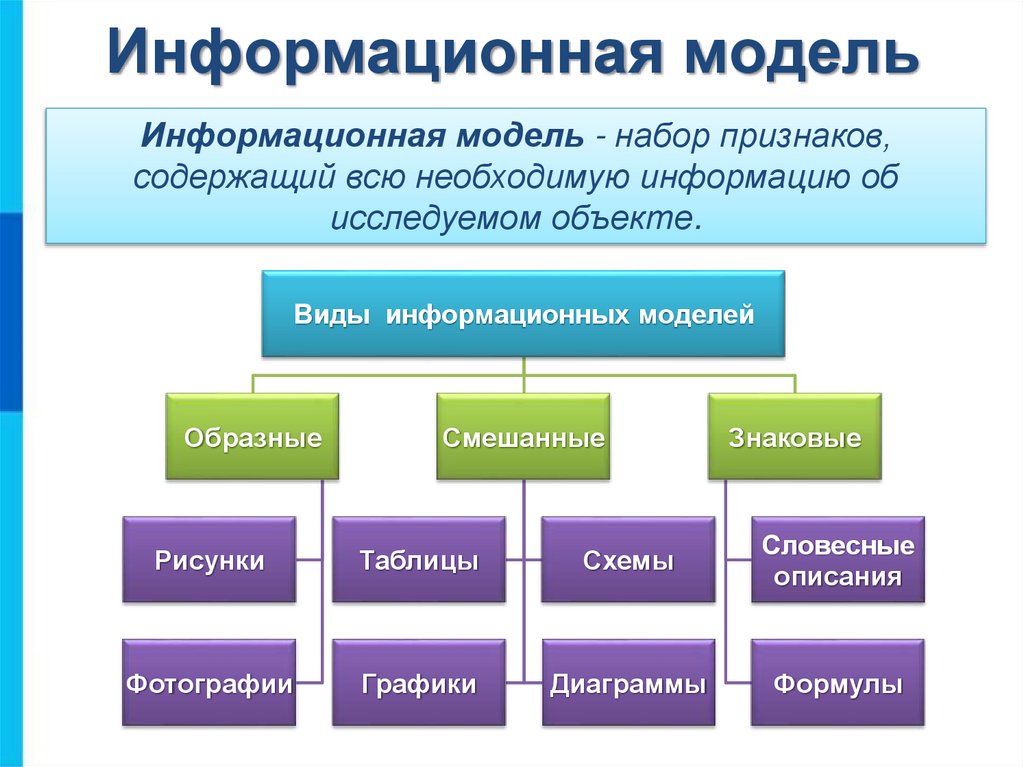 Информационная модель

Информационная модель - набор признаков, содержащий всю необходимую информацию об исследуемом объекте.

Виды информационных моделей

Образные

Смешанные

Знаковые

Рисунки

Таблицы

Схемы

Словесные описания

Фотографии

Графики

Диаграммы

Формулы